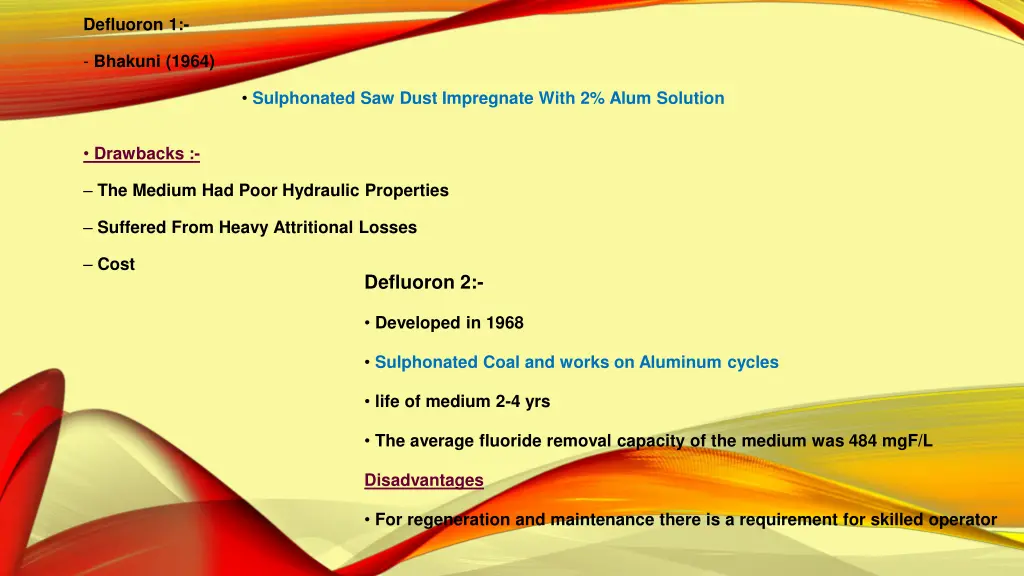 Defluoron 1:-

- Bhakuni (1964)

• Sulphonated Saw Dust Impregnate With 2% Alum Solution

• Drawbacks :-

– The Medium Had Poor Hydraulic Properties

– Suffered From Heavy Attritional Losses

– Cost

Defluoron 2:-

• Developed in 1968

• Sulphonated Coal and works on Aluminum cycles

• life of medium 2-4 yrs

• The average fluoride removal capacity of the medium was 484 mgF/L

Disadvantages

• For regeneration and maintenance there is a requirement for skilled operator